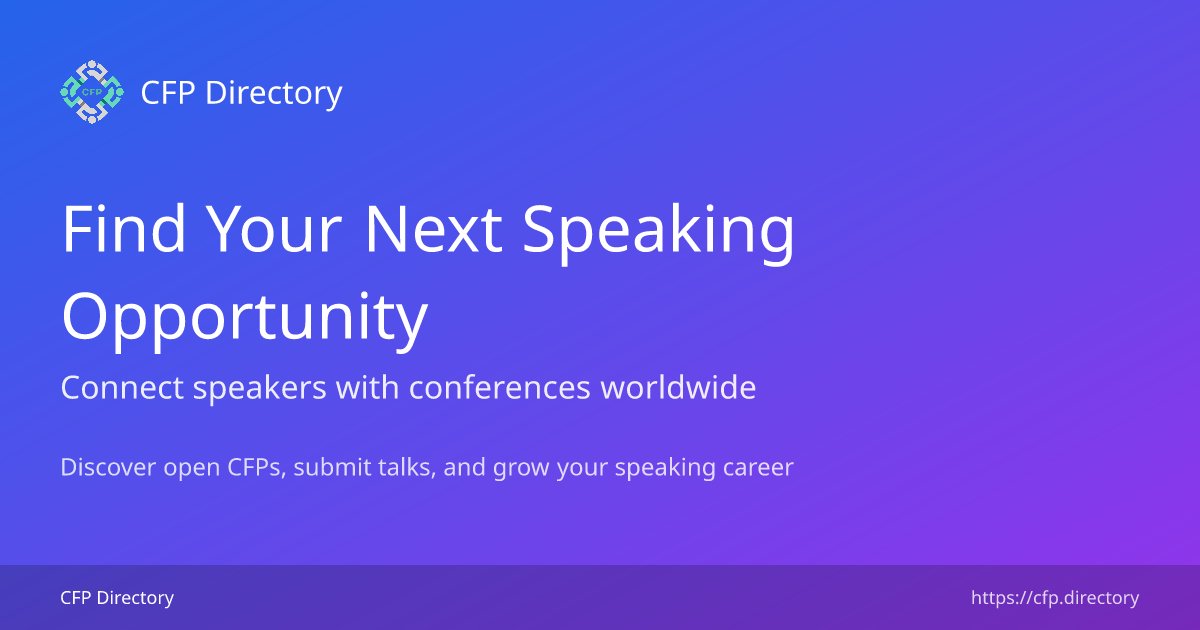 CFP

CFP Directory

Find Your Next Speaking Opportunity

Connect speakers with conferences worldwide

Discover open CFPs, submit talks, and grow your speaking career

CFP Directory

https://cfp.directory